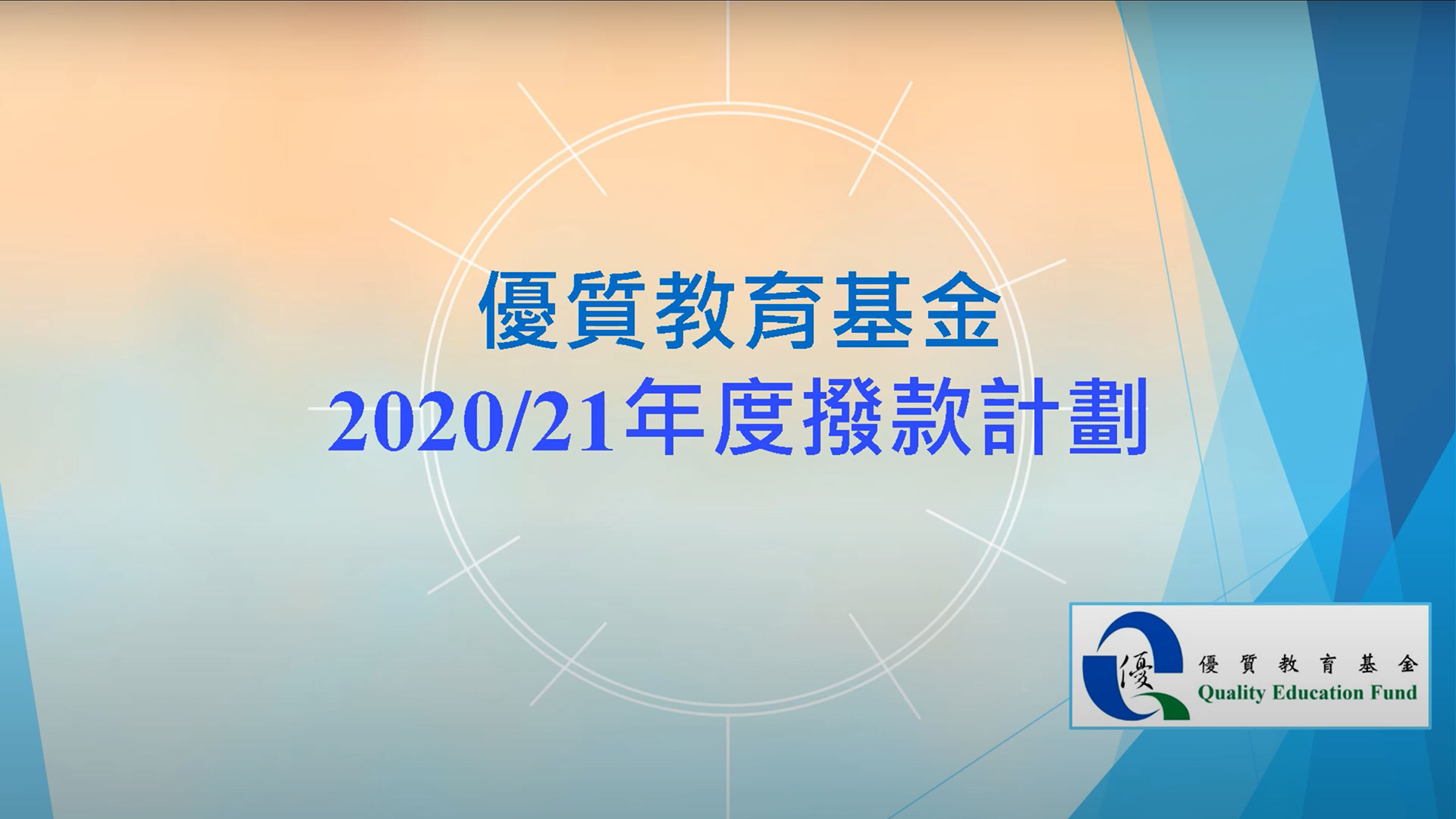 優質教育基金
2020/21年度撥款計劃

優
優質教育基金
Quality Education Fund